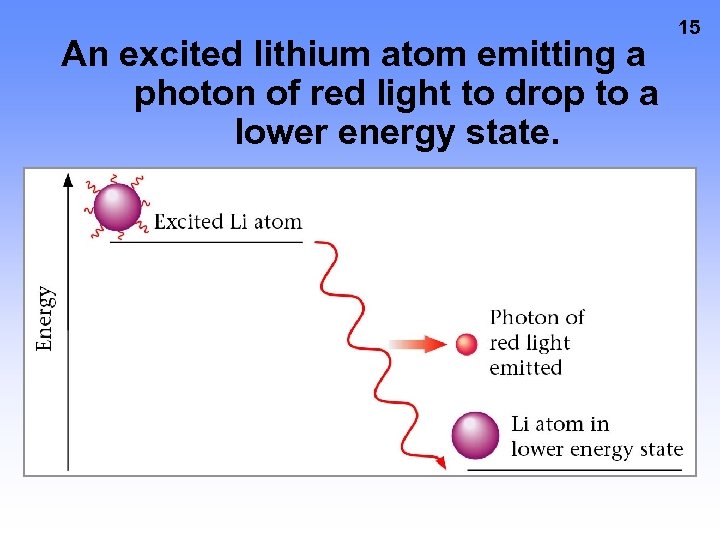 15

An excited lithium atom emitting a photon of red light to drop to a lower energy state.

Energy

Excited Li atom

Photon of red light emitted

Li atom in lower energy state